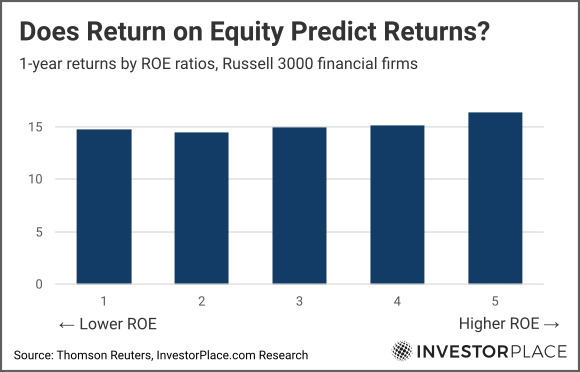 Does Return on Equity Predict Returns?

1-year returns by ROE ratios, Russell 3000 financial firms

15

10

5

0

1

2

3

4

5

← Lower ROE

Higher ROE →

Source: Thomson Reuters, InvestorPlace.com Research

INVESTORPLACE